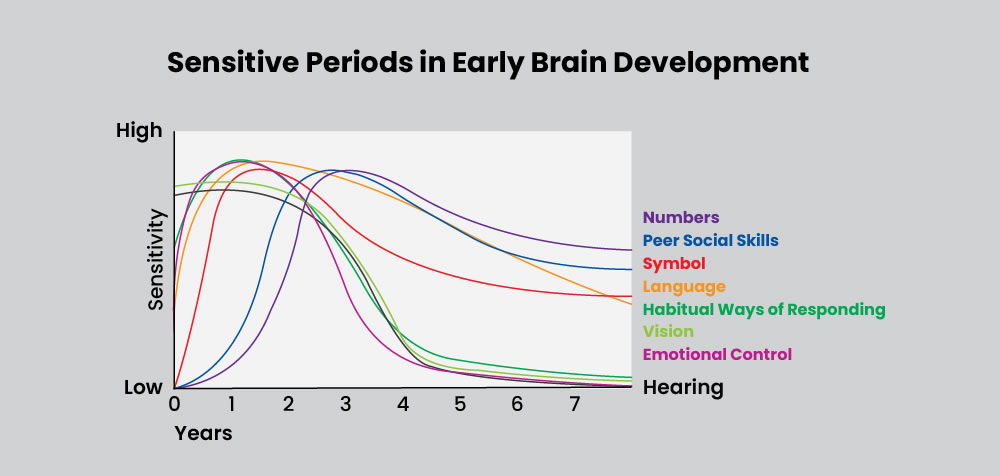 Sensitive Periods in Early Brain Development

High

Sensitivity

Low

0 1 2 3 4 5 6 7

Years

Numbers
Peer Social Skills
Symbol
Language
Habitual Ways of Responding
Vision
Emotional Control
Hearing